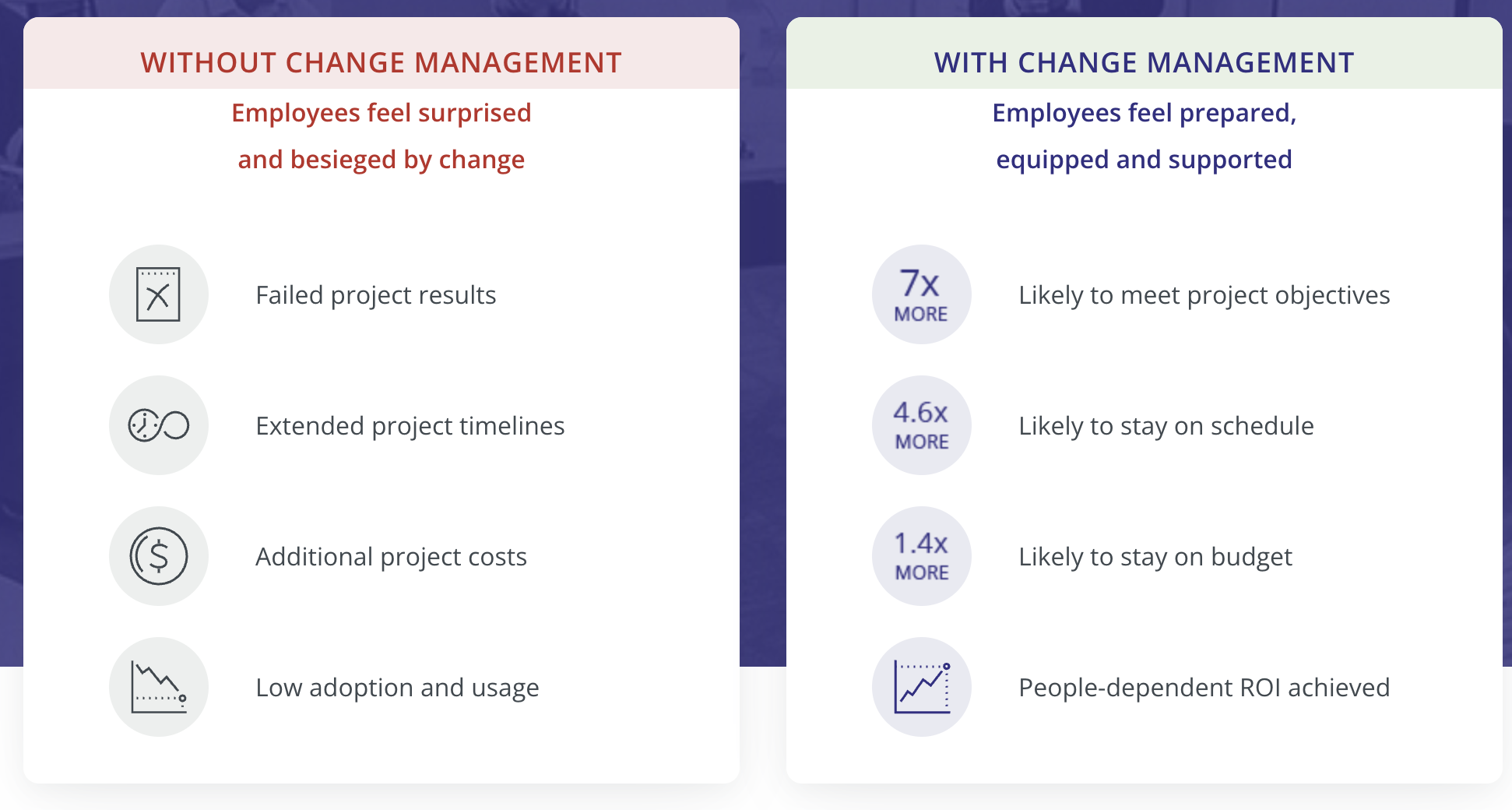 WITHOUT CHANGE MANAGEMENT

Employees feel surprised and besieged by change

Failed project results

Extended project timelines

Additional project costs

Low adoption and usage

WITH CHANGE MANAGEMENT

Employees feel prepared, equipped and supported

7x MORE Likely to meet project objectives

4.6x MORE Likely to stay on schedule

1.4x MORE Likely to stay on budget

People-dependent ROI achieved